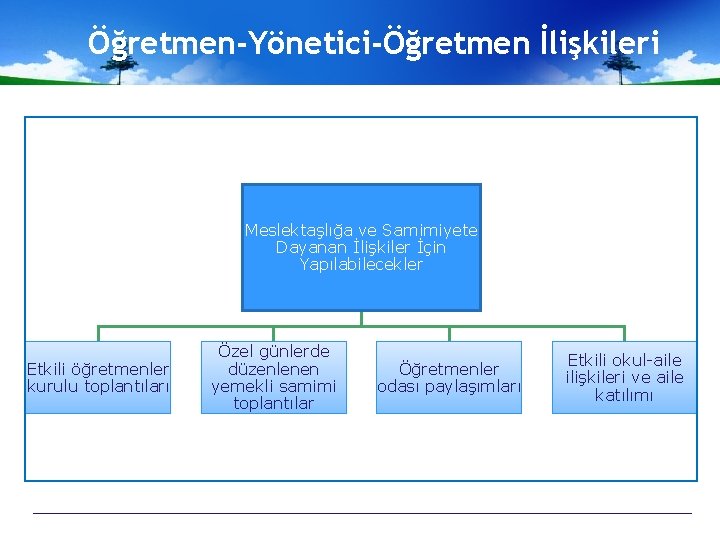 Öğretmen-Yönetici-Öğretmen İlişkileri

Meslektaşlığa ve Samimiyete Dayanan İlişkiler İçin Yapılabilecekler

Etkili öğretmenler kurulu toplantıları

Özel günlerde düzenlenen yemekli samimi toplantılar

Öğretmenler odası paylaşımları

Etkili okul-aile ilişkileri ve aile katılımı